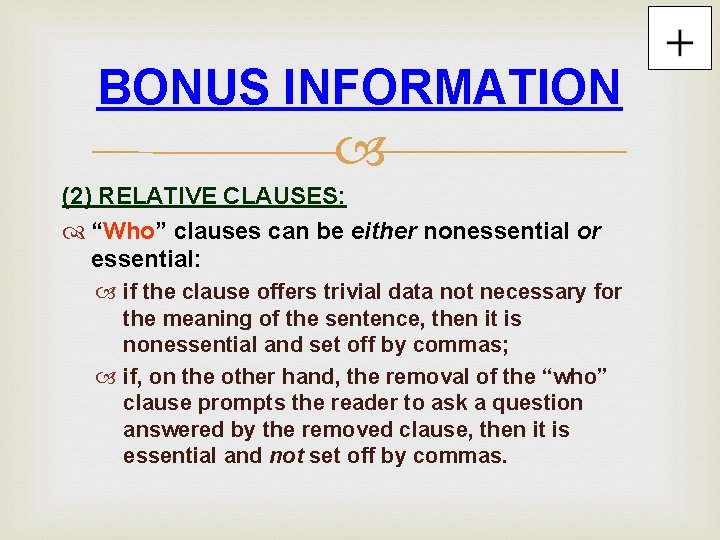 +

BONUS INFORMATION

(2) RELATIVE CLAUSES:

“Who” clauses can be either nonessential or essential:

if the clause offers trivial data not necessary for the meaning of the sentence, then it is nonessential and set off by commas;

if, on the other hand, the removal of the “who” clause prompts the reader to ask a question answered by the removed clause, then it is essential and not set off by commas.